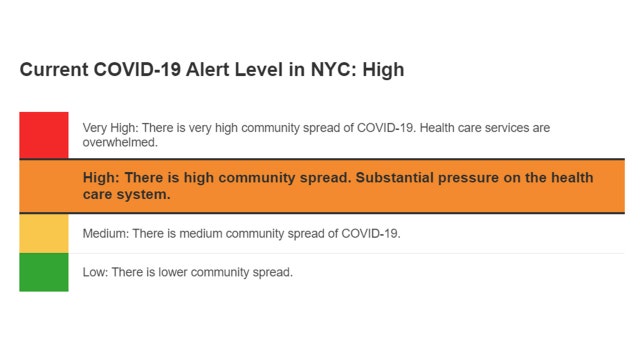 Current COVID-19 Alert Level in NYC: High

Very High: There is very high community spread of COVID-19. Health care services are overwhelmed.

High: There is high community spread. Substantial pressure on the health care system.

Medium: There is medium community spread of COVID-19.

Low: There is lower community spread.